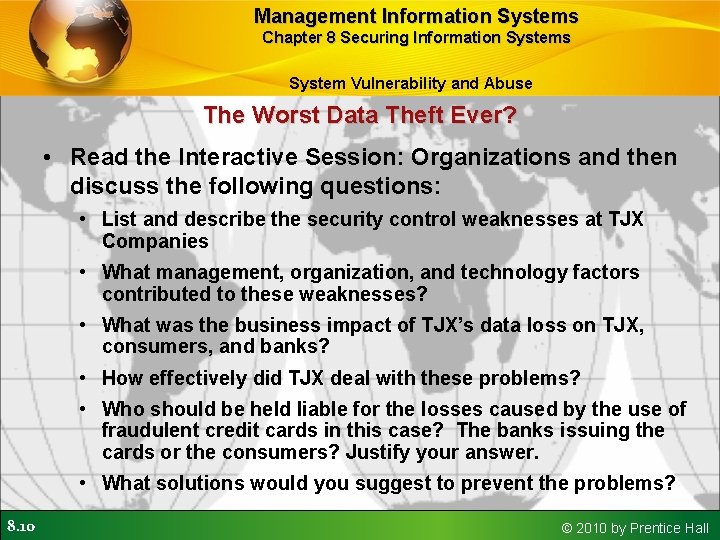 Management Information Systems
Chapter 8 Securing Information Systems

System Vulnerability and Abuse

The Worst Data Theft Ever?

• Read the Interactive Session: Organizations and then discuss the following questions:
  • List and describe the security control weaknesses at TJX Companies
  • What management, organization, and technology factors contributed to these weaknesses?
  • What was the business impact of TJX's data loss on TJX, consumers, and banks?
  • How effectively did TJX deal with these problems?
  • Who should be held liable for the losses caused by the use of fraudulent credit cards in this case? The banks issuing the cards or the consumers? Justify your answer.
  • What solutions would you suggest to prevent the problems?

8.10

© 2010 by Prentice Hall